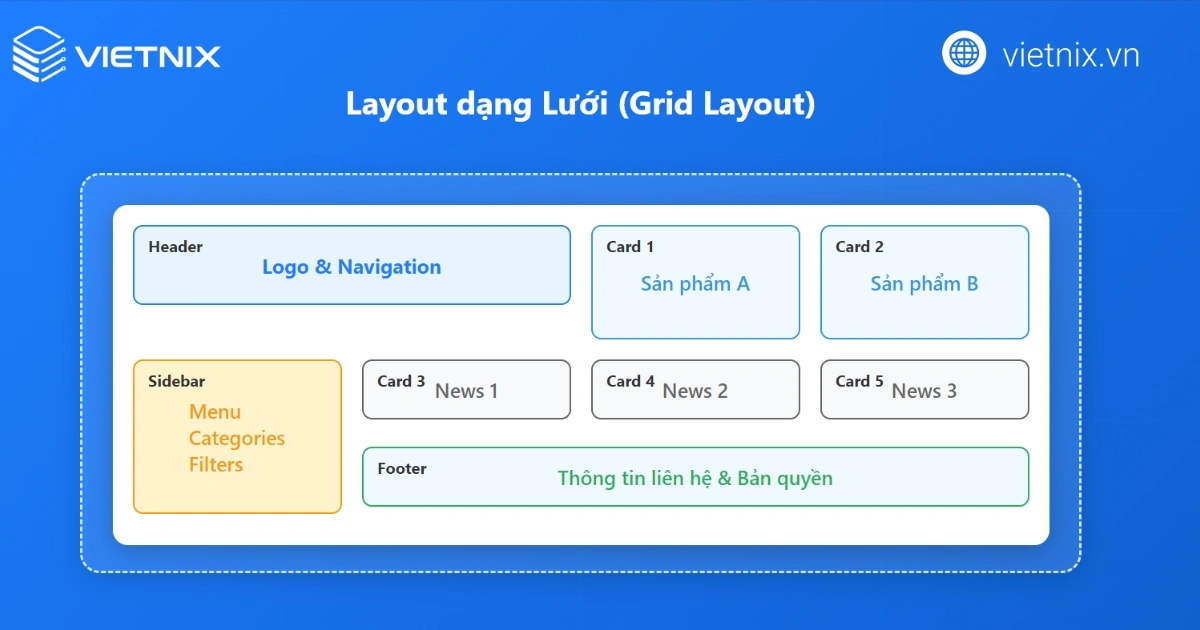 VIETNIX

vietnix.vn

Layout dạng Lưới (Grid Layout)

Header
Logo & Navigation

Card 1
Sản phẩm A

Card 2
Sản phẩm B

Sidebar
Menu
Categories
Filters

Card 3 News 1

Card 4 News 2

Card 5 News 3

Footer
Thông tin liên hệ & Bản quyền